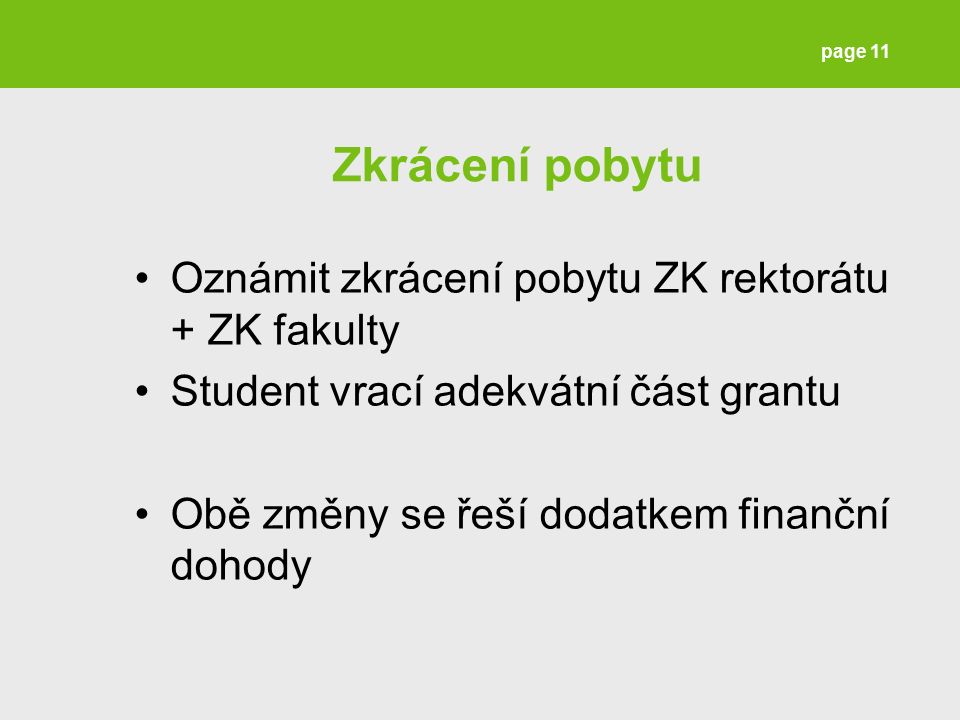 page 11

Zkrácení pobytu

• Oznámit zkrácení pobytu ZK rektorátu + ZK fakulty
• Student vrací adekvátní část grantu

• Obě změny se řeší dodatkem finanční dohody